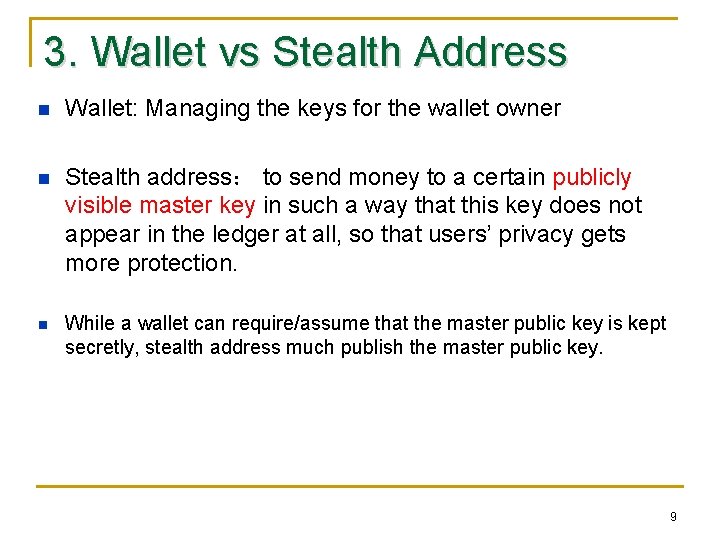 3. Wallet vs Stealth Address

Wallet: Managing the keys for the wallet owner

Stealth address： to send money to a certain publicly visible master key in such a way that this key does not appear in the ledger at all, so that users' privacy gets more protection.

While a wallet can require/assume that the master public key is kept secretly, stealth address much publish the master public key.

9